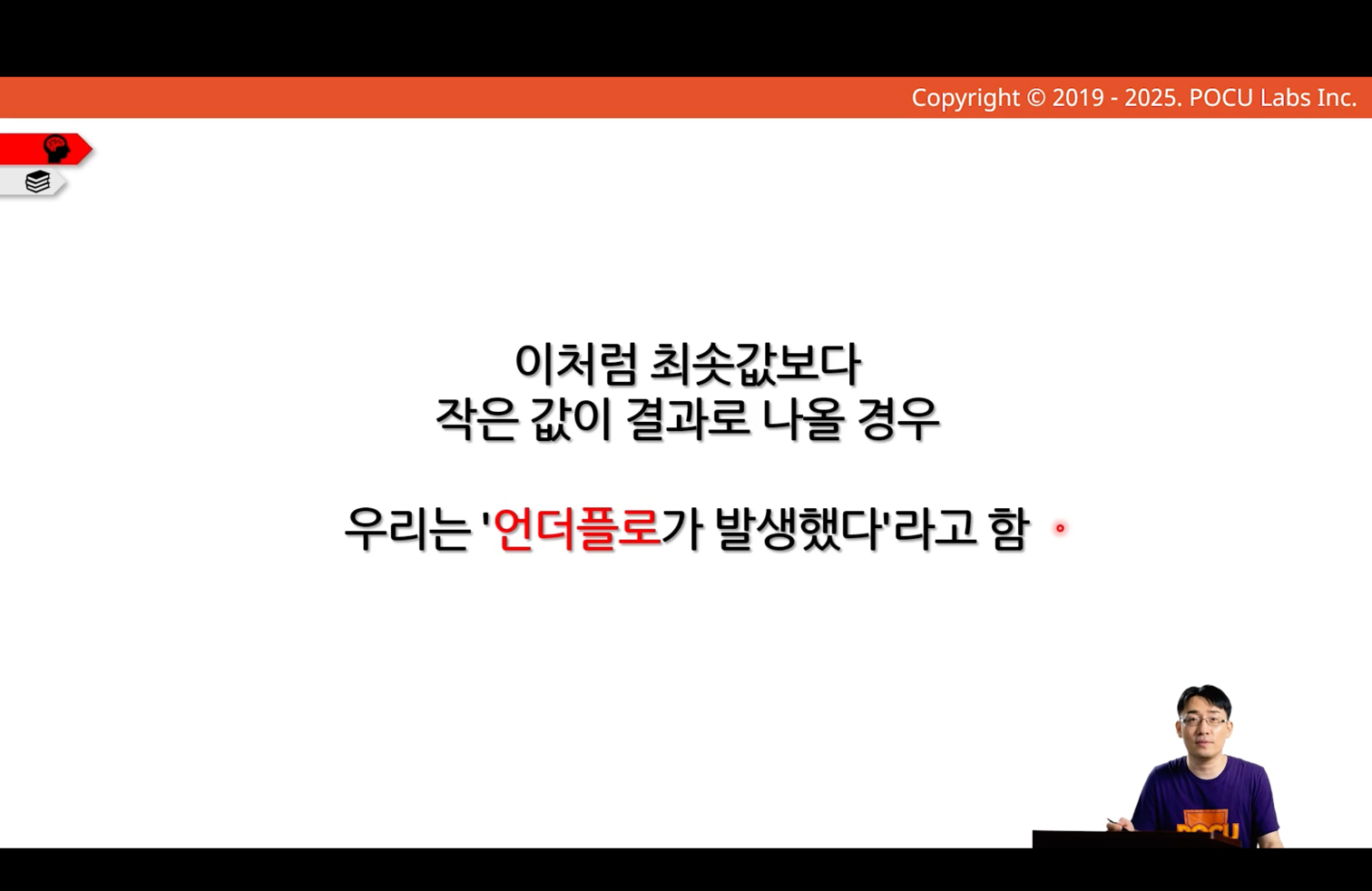 Copyright © 2019 - 2025. POCU Labs Inc.

이처럼 최솟값보다
작은 값이 결과로 나올 경우

우리는 '언더플로가 발생했다'라고 함

POCU